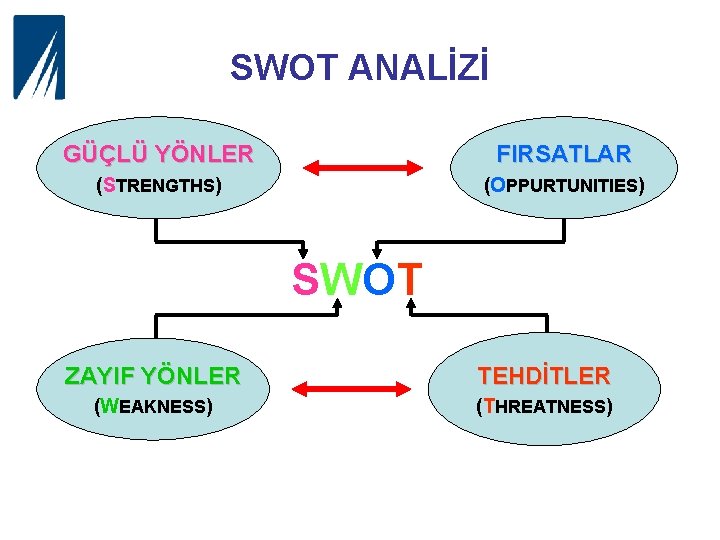 SWOT ANALİZİ

GÜÇLÜ YÖNLER
(STRENGTHS)

FIRSATLAR
(OPPURTUNITIES)

SWOT

ZAYIF YÖNLER
(WEAKNESS)

TEHDİTLER
(THREATNESS)